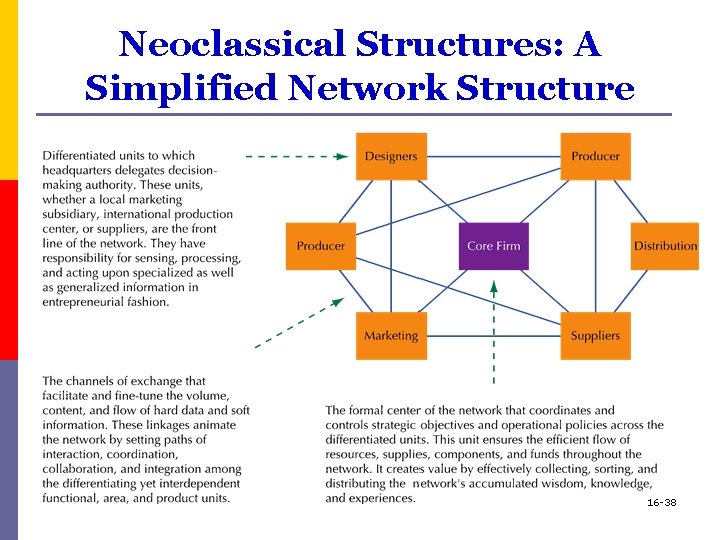 Neoclassical Structures: A Simplified Network Structure

Differentiated units to which headquarters delegates decision-making authority. These units, whether a local marketing subsidiary, international production center, or suppliers, are the front line of the network. They have responsibility for sensing, processing, and acting upon specialized as well as generalized information in entrepreneurial fashion.

Designers

Producer

Producer

Core Firm

Distribution

Marketing

Suppliers

The channels of exchange that facilitate and fine-tune the volume, content, and flow of hard data and soft information. These linkages animate the network by setting paths of interaction, coordination, collaboration, and integration among the differentiating yet interdependent functional, area, and product units.

The formal center of the network that coordinates and controls strategic objectives and operational policies across the differentiated units. This unit ensures the efficient flow of resources, supplies, components, and funds throughout the network. It creates value by effectively collecting, sorting, and distributing the network's accumulated wisdom, knowledge, and experiences.

16-38